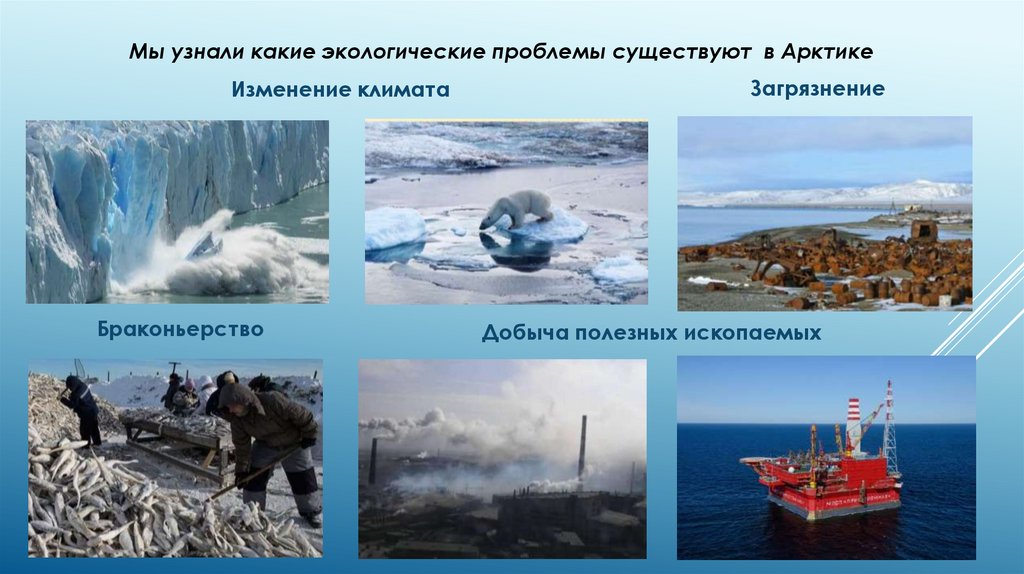 Мы узнали какие экологические проблемы существуют в Арктике

Изменение климата

Загрязнение

Браконьерство

Добыча полезных ископаемых